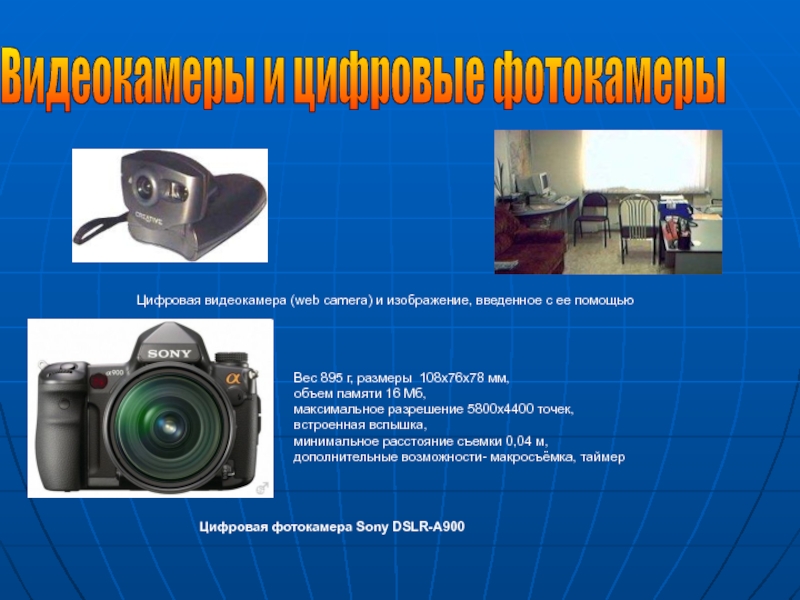 Видеокамеры и цифровые фотокамеры

CREATIVE

Цифровая видеокамера (web camera) и изображение, введенное с ее помощью

SONY

α900

α

Вес 895 г, размеры 108x76x78 мм,
объем памяти 16 Мб,
максимальное разрешение 5800x4400 точек,
встроенная вспышка,
минимальное расстояние съемки 0,04 м,
дополнительные возможности- макросъёмка, таймер

Цифровая фотокамера Sony DSLR-A900